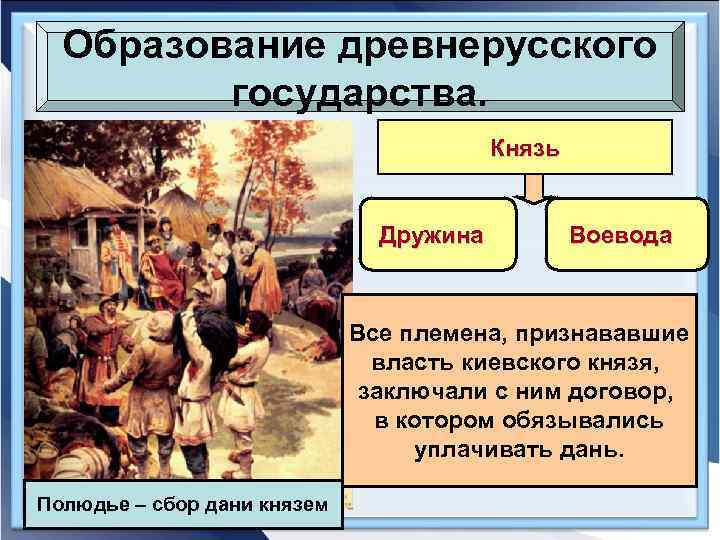 Образование древнерусского государства.

Князь

Дружина

Воевода

Все племена, признававшие власть киевского князя, заключали с ним договор, в котором обязывались уплачивать дань.

Полюдье – сбор дани князем